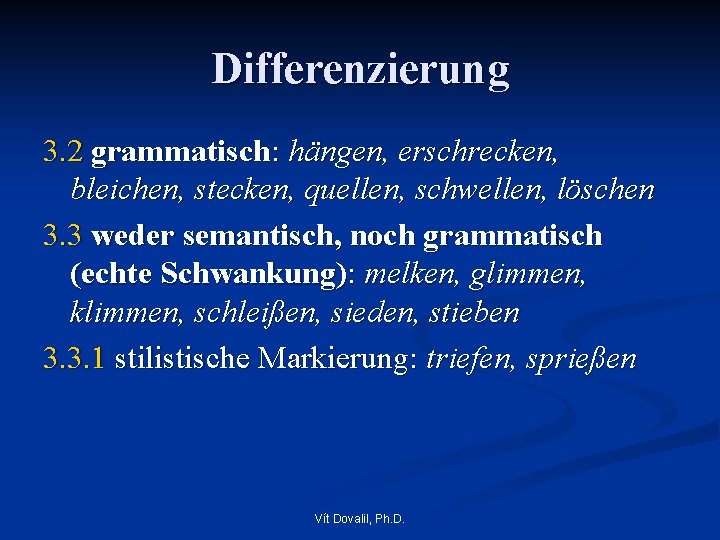 Differenzierung

3.2 grammatisch: hängen, erschrecken, bleichen, stecken, quellen, schwellen, löschen

3.3 weder semantisch, noch grammatisch (echte Schwankung): melken, glimmen, klimmen, schleißen, sieden, stieben

3.3.1 stilistische Markierung: triefen, sprießen

Vít Dovalil, Ph.D.